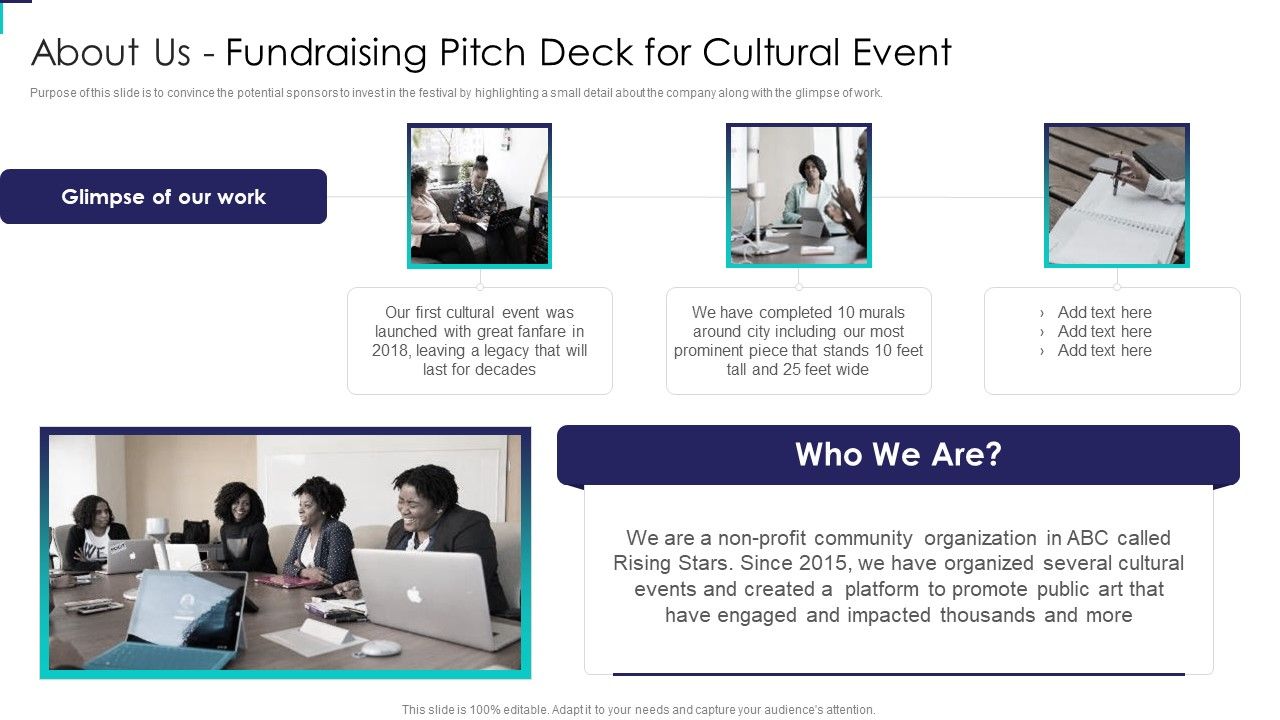 About Us - Fundraising Pitch Deck for Cultural Event

Purpose of this slide is to convince the potential sponsors to invest in the festival by highlighting a small detail about the company along with the glimpse of work.

Glimpse of our work

Our first cultural event was launched with great fanfare in 2018, leaving a legacy that will last for decades

We have completed 10 murals around city including our most prominent piece that stands 10 feet tall and 25 feet wide

› Add text here
› Add text here
› Add text here

Who We Are?

We are a non-profit community organization in ABC called Rising Stars. Since 2015, we have organized several cultural events and created a platform to promote public art that have engaged and impacted thousands and more

This slide is 100% editable. Adapt it to your needs and capture your audience's attention.